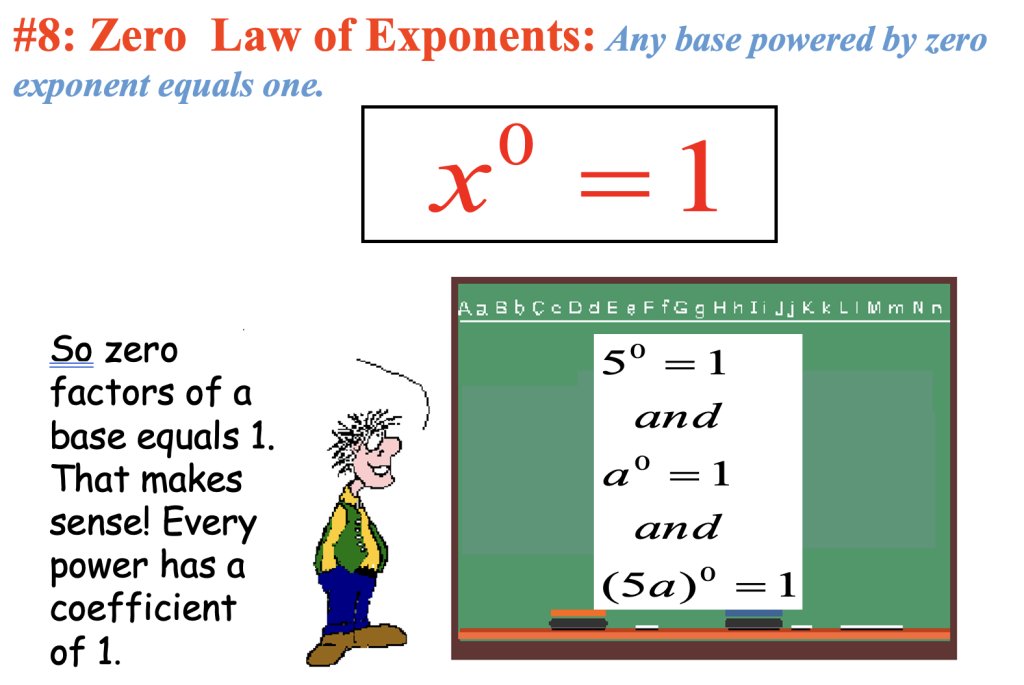 #8: Zero Law of Exponents: Any base powered by zero exponent equals one.

$x^0 = 1$

So zero factors of a base equals 1. That makes sense! Every power has a coefficient of 1.

Aa Bb Cc Dd Ee Ff Gg Hh Ii Jj Kk Ll Mm Nn

$5^0 = 1$
and
$a^0 = 1$
and
$(5a)^0 = 1$